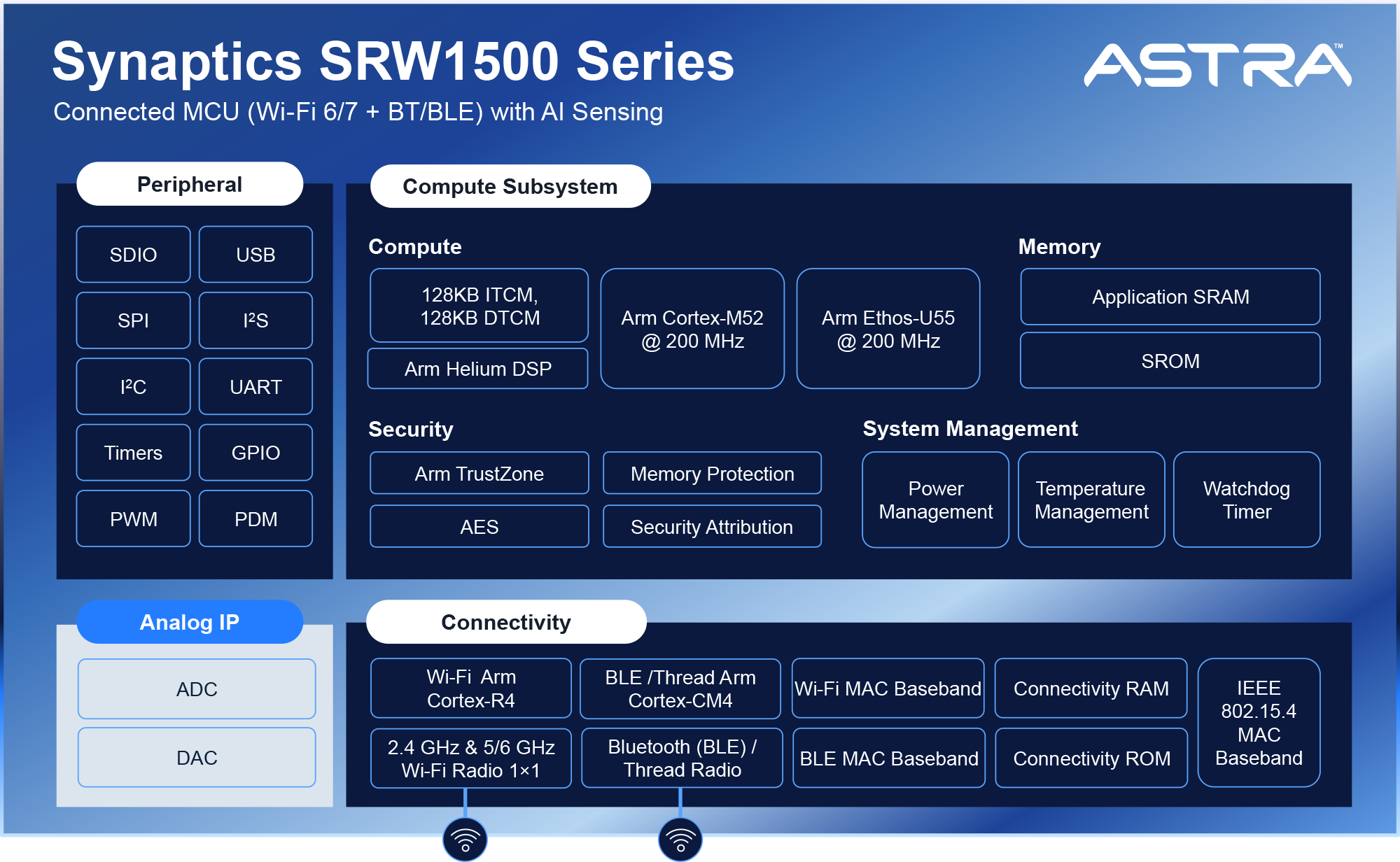 Synaptics SRW1500 Series
Connected MCU (Wi-Fi 6/7 + BT/BLE) with AI Sensing

ASTRA™

Peripheral

SDIO
USB
SPI
I²S
I²C
UART
Timers
GPIO
PWM
PDM

Compute Subsystem

Compute

128KB ITCM, 128KB DTCM
Arm Helium DSP
Arm Cortex-M52 @ 200 MHz
Arm Ethos-U55 @ 200 MHz

Memory

Application SRAM
SROM

Security

Arm TrustZone
Memory Protection
AES
Security Attribution

System Management

Power Management
Temperature Management
Watchdog Timer

Analog IP

ADC
DAC

Connectivity

Wi-Fi Arm Cortex-R4
BLE /Thread Arm Cortex-CM4
Wi-Fi MAC Baseband
Connectivity RAM
IEEE 802.15.4 MAC Baseband
2.4 GHz & 5/6 GHz Wi-Fi Radio 1×1
Bluetooth (BLE) / Thread Radio
BLE MAC Baseband
Connectivity ROM